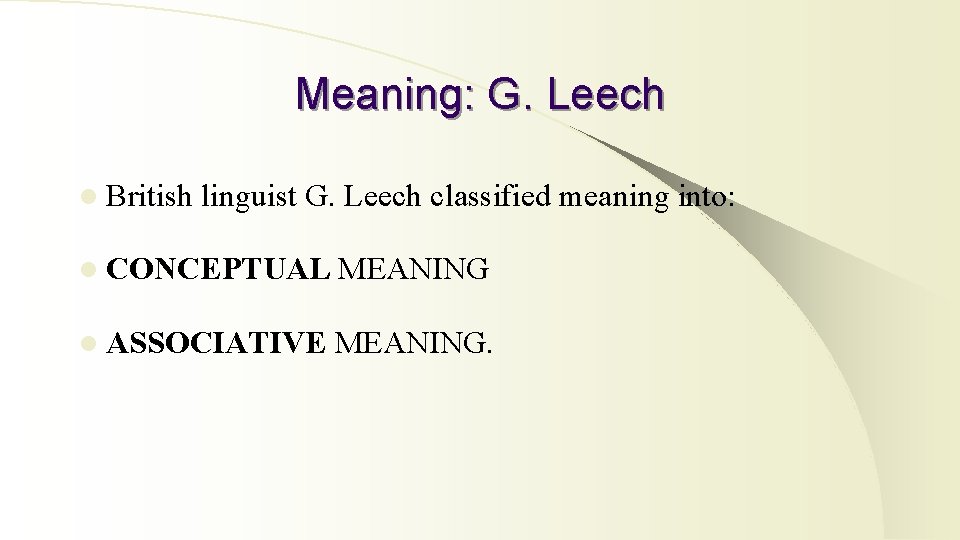 Meaning: G. Leech

British linguist G. Leech classified meaning into:

CONCEPTUAL MEANING

ASSOCIATIVE MEANING.